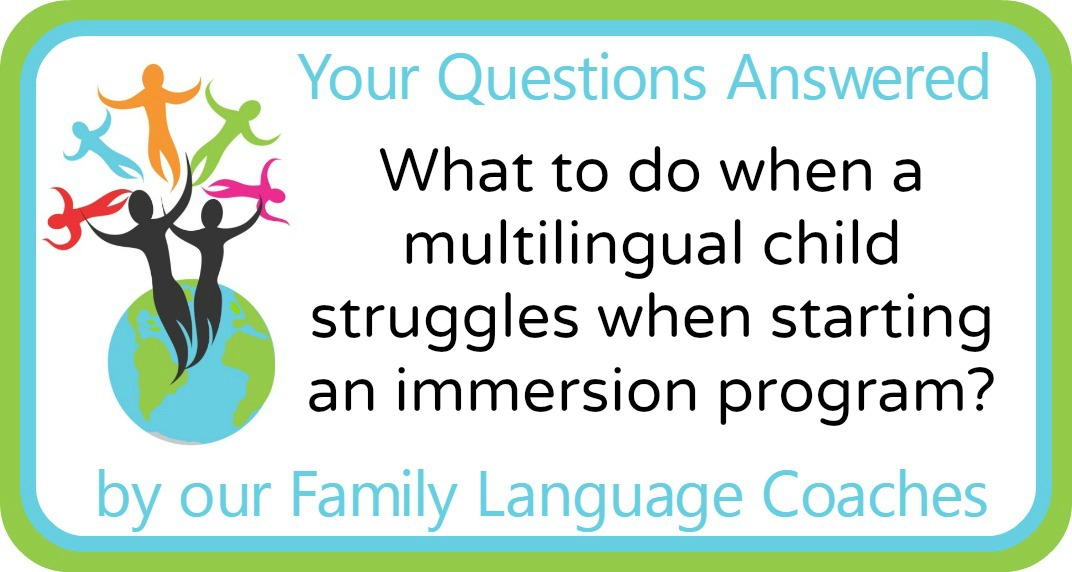 Your Questions Answered

What to do when a multilingual child struggles when starting an immersion program?

by our Family Language Coaches